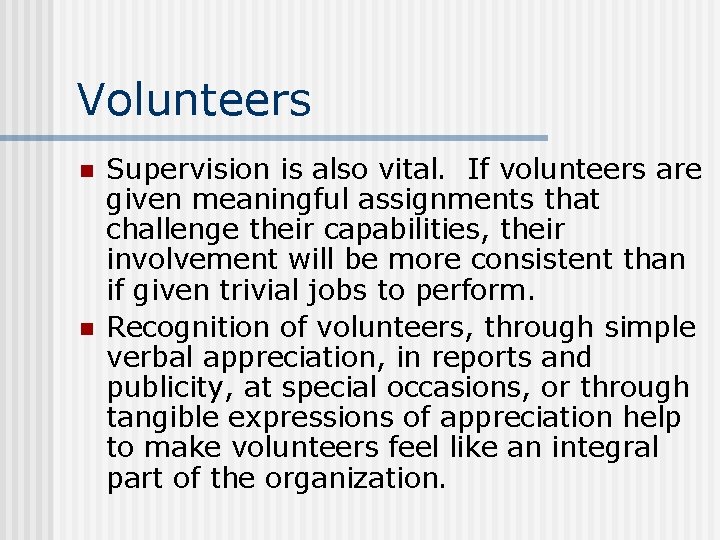 Volunteers

- Supervision is also vital. If volunteers are given meaningful assignments that challenge their capabilities, their involvement will be more consistent than if given trivial jobs to perform.
- Recognition of volunteers, through simple verbal appreciation, in reports and publicity, at special occasions, or through tangible expressions of appreciation help to make volunteers feel like an integral part of the organization.